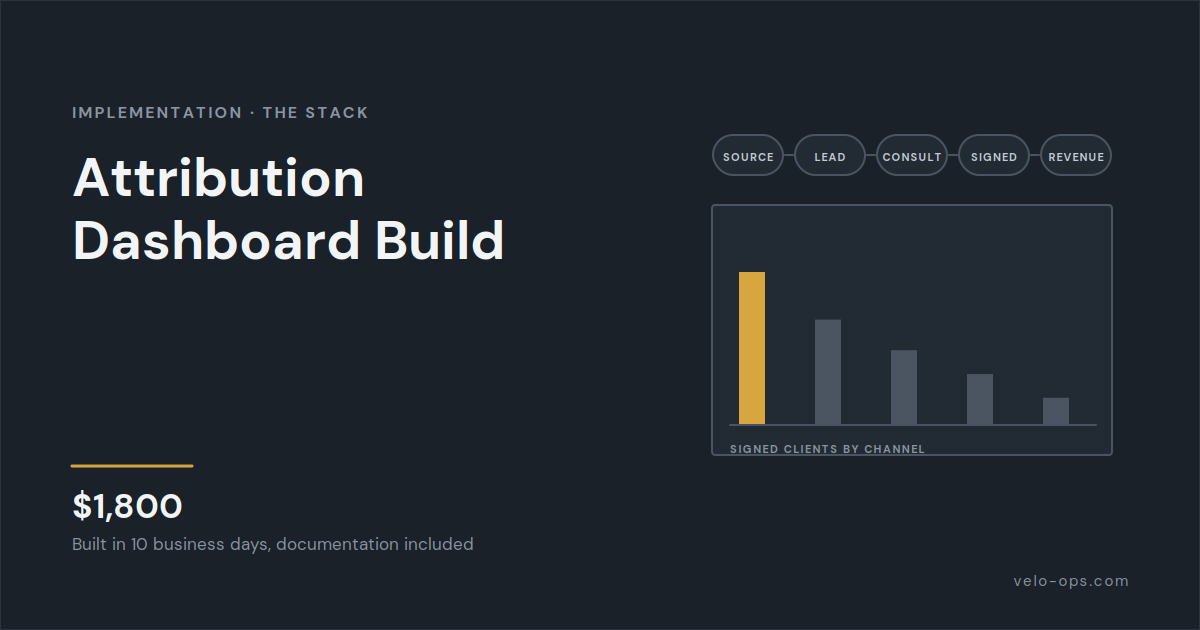 IMPLEMENTATION · THE STACK

Attribution Dashboard Build

SOURCE
LEAD
CONSULT
SIGNED
REVENUE

SIGNED CLIENTS BY CHANNEL

$1,800

Built in 10 business days, documentation included

velo-ops.com